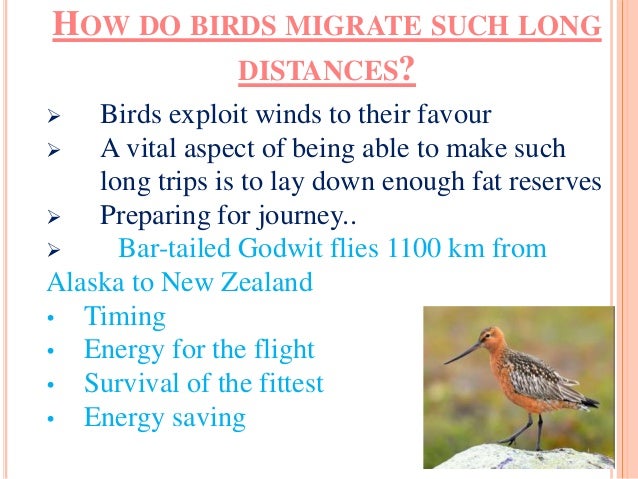 HOW DO BIRDS MIGRATE SUCH LONG DISTANCES?

➢ Birds exploit winds to their favour

➢ A vital aspect of being able to make such long trips is to lay down enough fat reserves

➢ Preparing for journey..

➢ Bar-tailed Godwit flies 1100 km from Alaska to New Zealand

• Timing

• Energy for the flight

• Survival of the fittest

• Energy saving